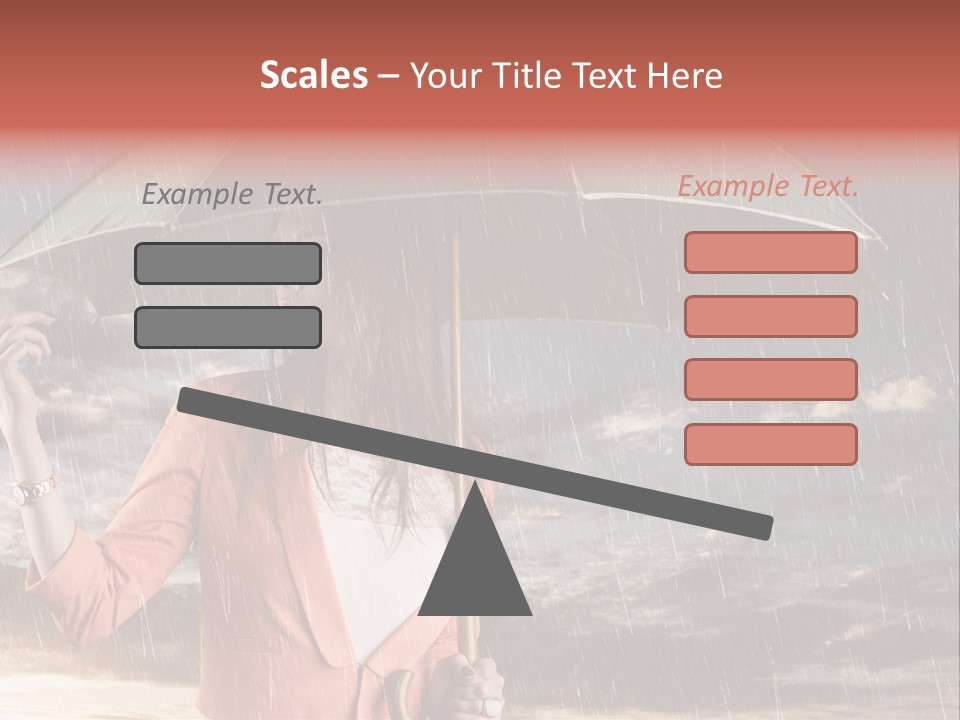 Scales – Your Title Text Here

Example Text.

Example Text.